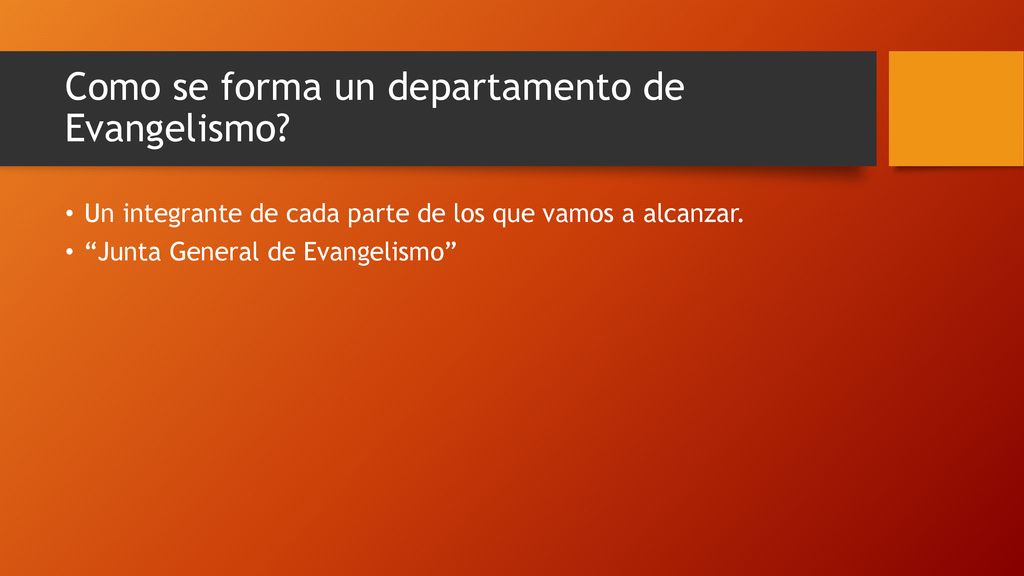 Como se forma un departamento de Evangelismo?

• Un integrante de cada parte de los que vamos a alcanzar.
• “Junta General de Evangelismo”